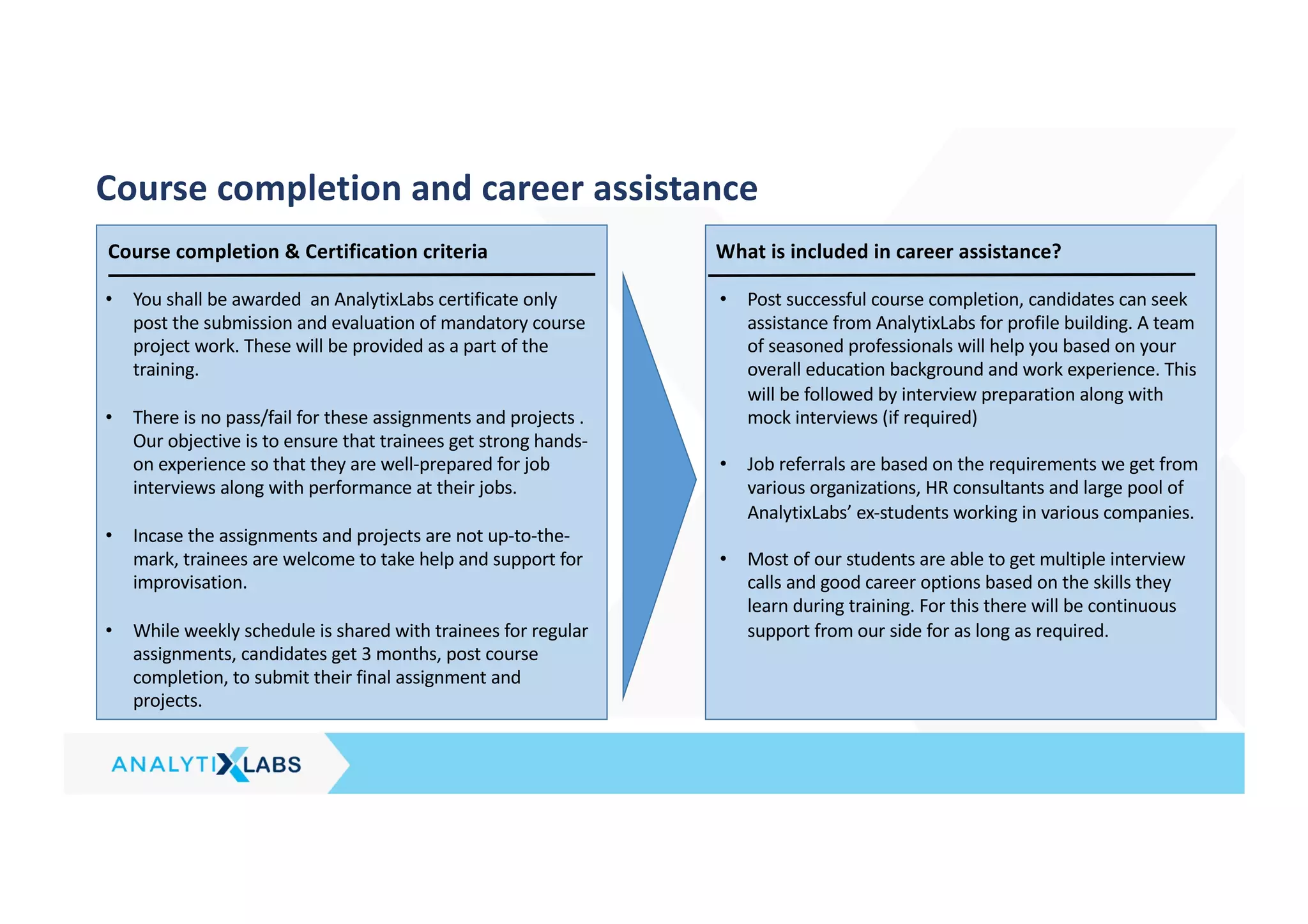 Course completion and career assistance

Course completion & Certification criteria

• You shall be awarded an AnalytixLabs certificate only post the submission and evaluation of mandatory course project work. These will be provided as a part of the training.

• There is no pass/fail for these assignments and projects . Our objective is to ensure that trainees get strong hands-on experience so that they are well-prepared for job interviews along with performance at their jobs.

• Incase the assignments and projects are not up-to-the-mark, trainees are welcome to take help and support for improvisation.

• While weekly schedule is shared with trainees for regular assignments, candidates get 3 months, post course completion, to submit their final assignment and projects.

What is included in career assistance?

• Post successful course completion, candidates can seek assistance from AnalytixLabs for profile building. A team of seasoned professionals will help you based on your overall education background and work experience. This will be followed by interview preparation along with mock interviews (if required)

• Job referrals are based on the requirements we get from various organizations, HR consultants and large pool of AnalytixLabs' ex-students working in various companies.

• Most of our students are able to get multiple interview calls and good career options based on the skills they learn during training. For this there will be continuous support from our side for as long as required.

ANALYTIXLABS